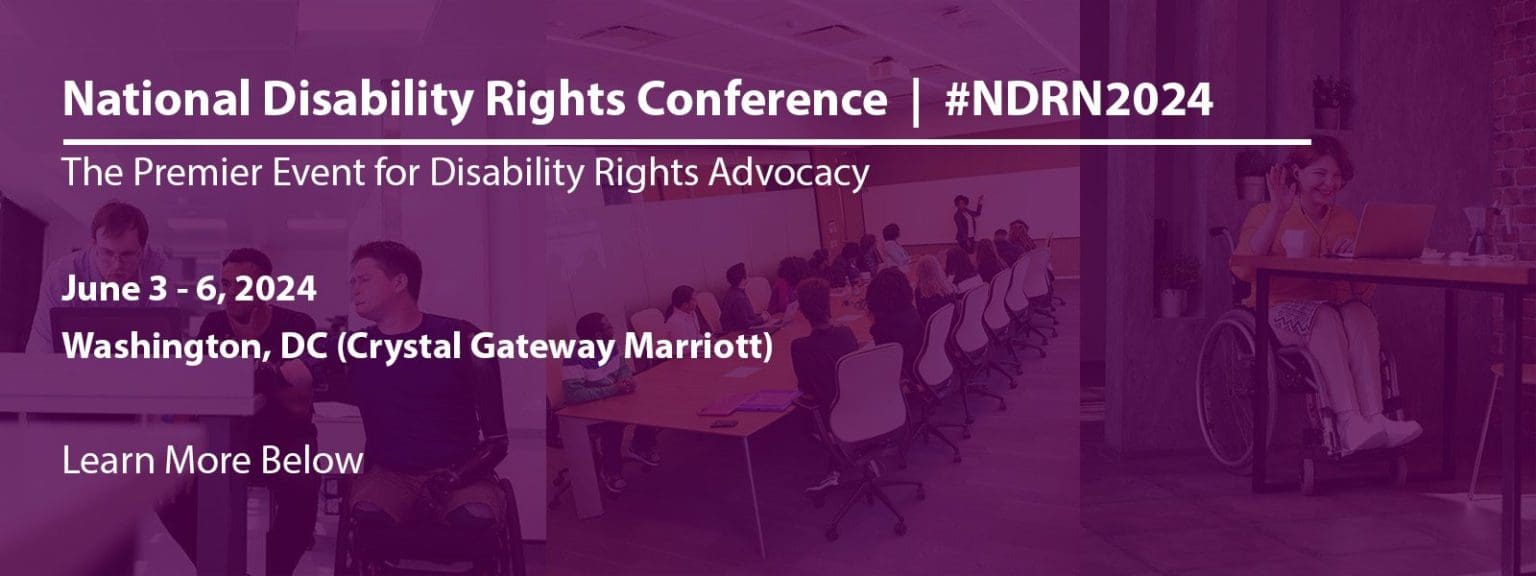 National Disability Rights Conference | #NDRN2024

The Premier Event for Disability Rights Advocacy

June 3 - 6, 2024

Washington, DC (Crystal Gateway Marriott)

Learn More Below